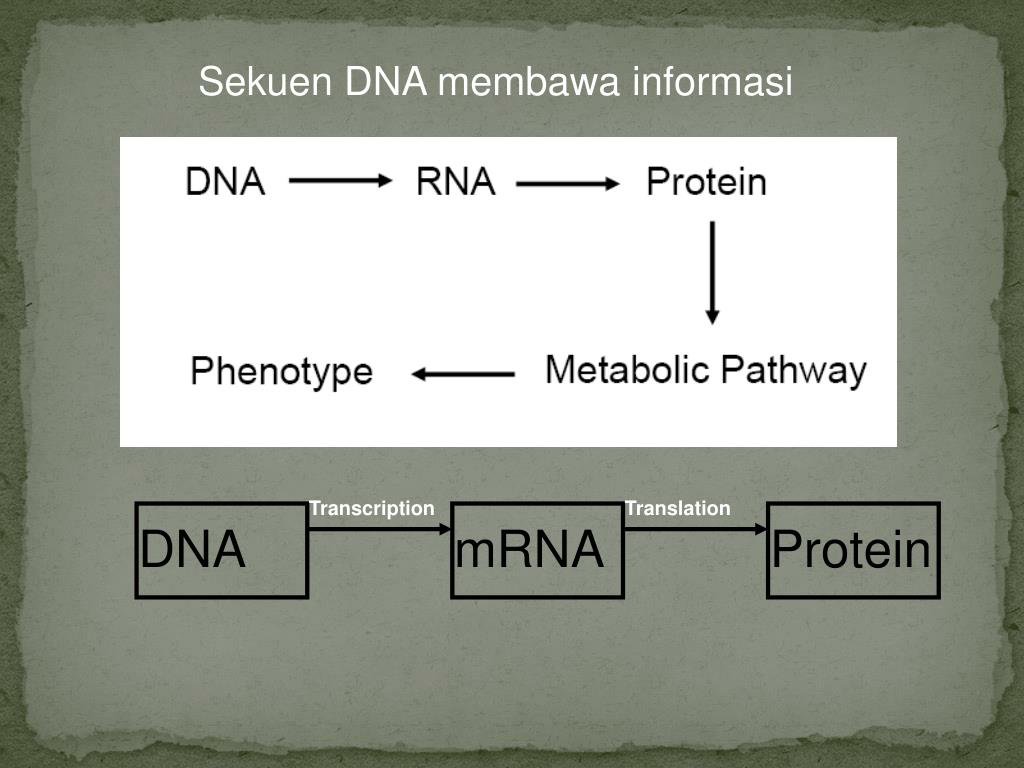 Sekuen DNA membawa informasi

DNA → RNA → Protein

Phenotype ← Metabolic Pathway

DNA Transcription mRNA Translation Protein